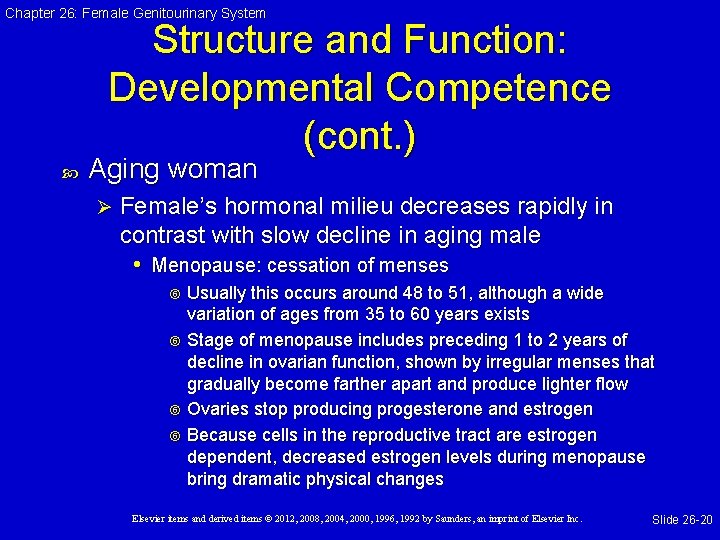 Chapter 26: Female Genitourinary System

Structure and Function: Developmental Competence (cont.)

Aging woman

Female's hormonal milieu decreases rapidly in contrast with slow decline in aging male

Menopause: cessation of menses

Usually this occurs around 48 to 51, although a wide variation of ages from 35 to 60 years exists

Stage of menopause includes preceding 1 to 2 years of decline in ovarian function, shown by irregular menses that gradually become farther apart and produce lighter flow

Ovaries stop producing progesterone and estrogen

Because cells in the reproductive tract are estrogen dependent, decreased estrogen levels during menopause bring dramatic physical changes

Elsevier items and derived items © 2012, 2008, 2004, 2000, 1996, 1992 by Saunders, an imprint of Elsevier Inc.

Slide 26-20